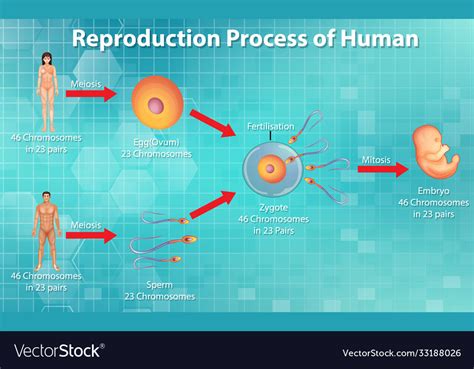 Reproduction Process of Human

Meiosis

46 Chromosomes in 23 pairs

Egg(Ovum) 23 Chromosomes

Fertilisation

Zygote 46 Chromosomes in 23 Pairs

Mitosis

Embryo 46 Chromosomes in 23 pairs

Meiosis

46 Chromosomes in 23 pairs

Sperm 23 Chromosomes

VectorStock®

VectorStock.com/33188026